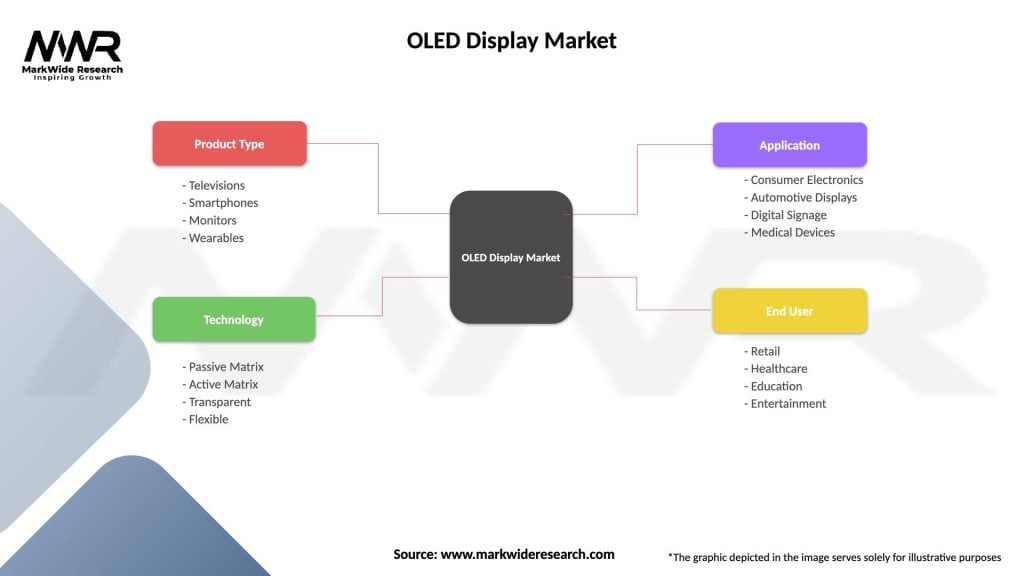 MWR
MarkWide Research
Inspiring Growth

OLED Display Market

Product Type
- Televisions
- Smartphones
- Monitors
- Wearables

Technology
- Passive Matrix
- Active Matrix
- Transparent
- Flexible

OLED Display Market

Application
- Consumer Electronics
- Automotive Displays
- Digital Signage
- Medical Devices

End User
- Retail
- Healthcare
- Education
- Entertainment

Source: www.markwideresearch.com

*The graphic depicted in the image serves solely for illustrative purposes